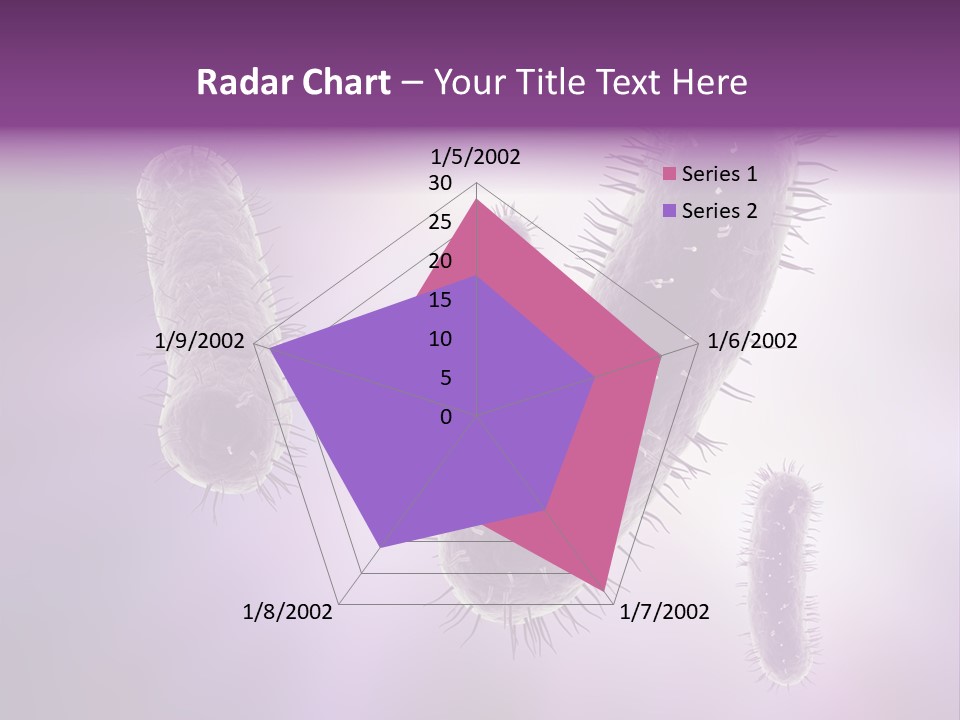 Radar Chart – Your Title Text Here

1/5/2002
30
25
20
15
10
5
0
1/6/2002
1/7/2002
1/8/2002
1/9/2002

Series 1
Series 2